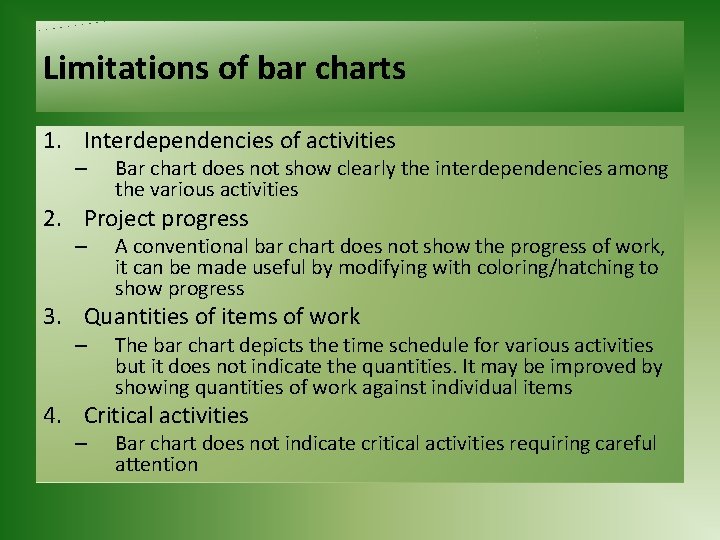 Limitations of bar charts

1. Interdependencies of activities
– Bar chart does not show clearly the interdependencies among the various activities

2. Project progress
– A conventional bar chart does not show the progress of work, it can be made useful by modifying with coloring/hatching to show progress

3. Quantities of items of work
– The bar chart depicts the time schedule for various activities but it does not indicate the quantities. It may be improved by showing quantities of work against individual items

4. Critical activities
– Bar chart does not indicate critical activities requiring careful attention